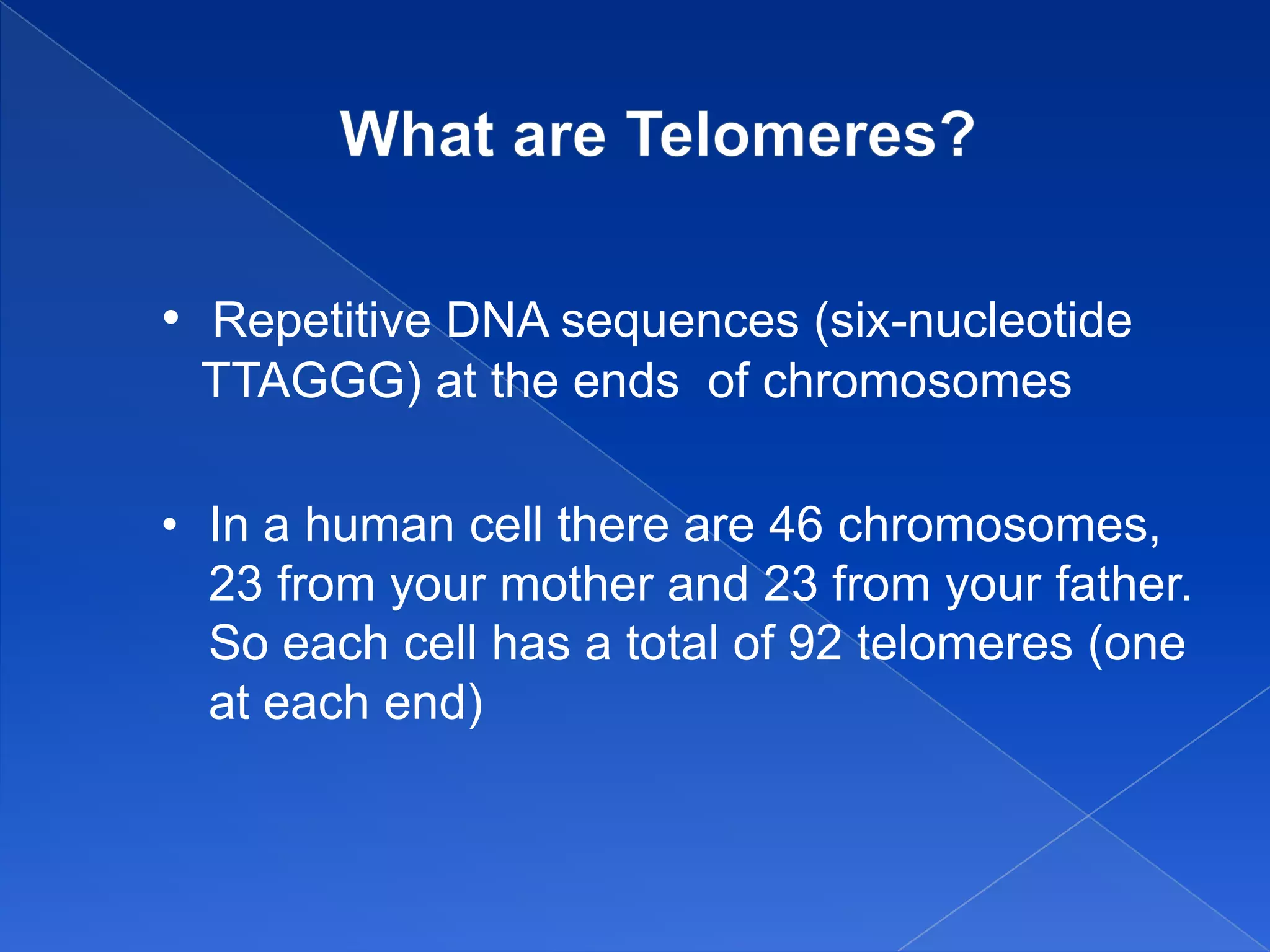 What are Telomeres?

• Repetitive DNA sequences (six-nucleotide TTAGGG) at the ends  of chromosomes

• In a human cell there are 46 chromosomes, 23 from your mother and 23 from your father. So each cell has a total of 92 telomeres (one at each end)